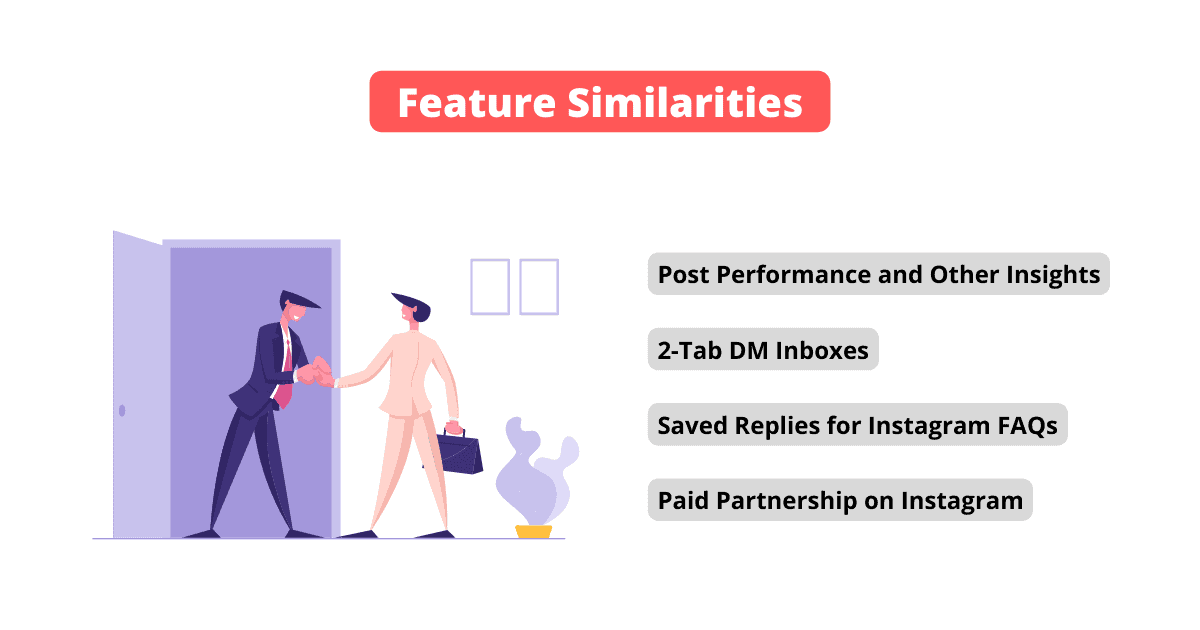 Feature Similarities

Post Performance and Other Insights

2-Tab DM Inboxes

Saved Replies for Instagram FAQs

Paid Partnership on Instagram